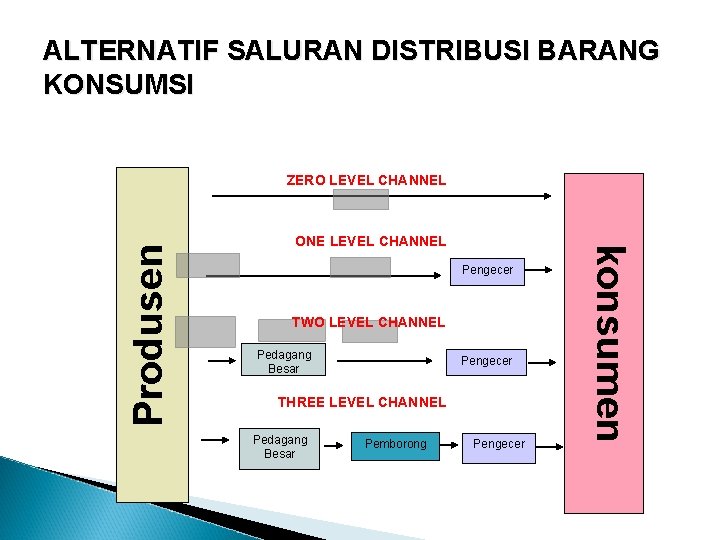 ALTERNATIF SALURAN DISTRIBUSI BARANG KONSUMSI

Produsen

ZERO LEVEL CHANNEL

ONE LEVEL CHANNEL

Pengecer

TWO LEVEL CHANNEL

Pedagang Besar

Pengecer

THREE LEVEL CHANNEL

Pedagang Besar

Pemborong

Pengecer

konsumen